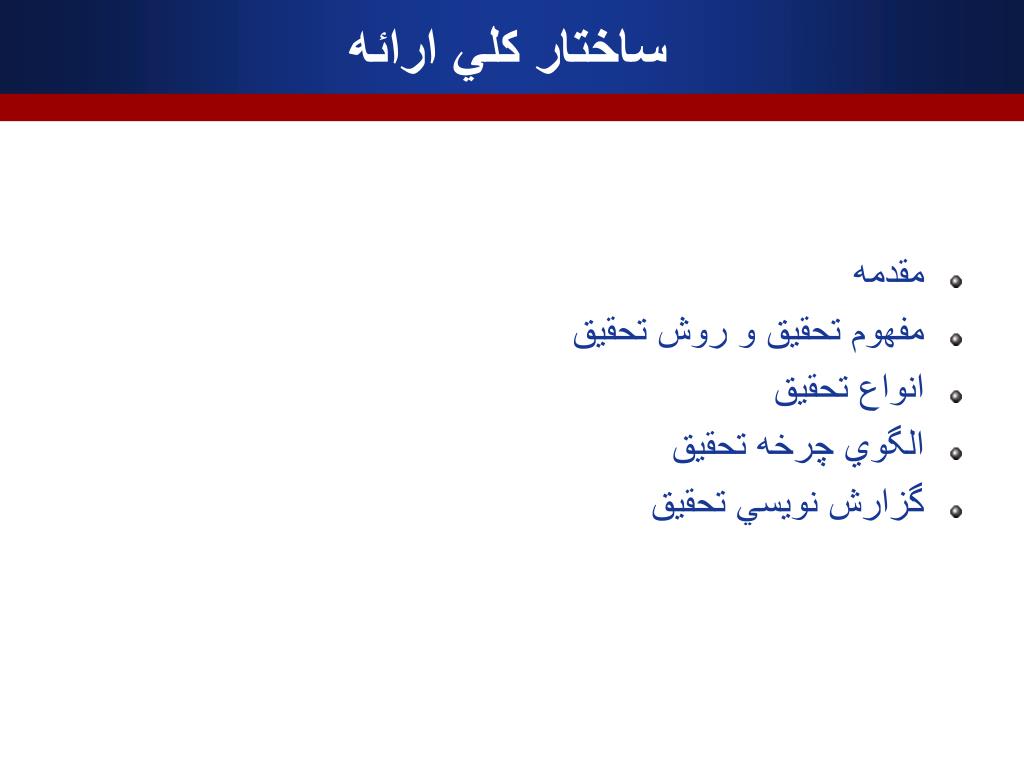 ساختار كلي ارائه

مقدمه

مفهوم تحقيق و روش تحقيق

انواع تحقيق

الگوي چرخه تحقيق

گزارش نويسي تحقيق